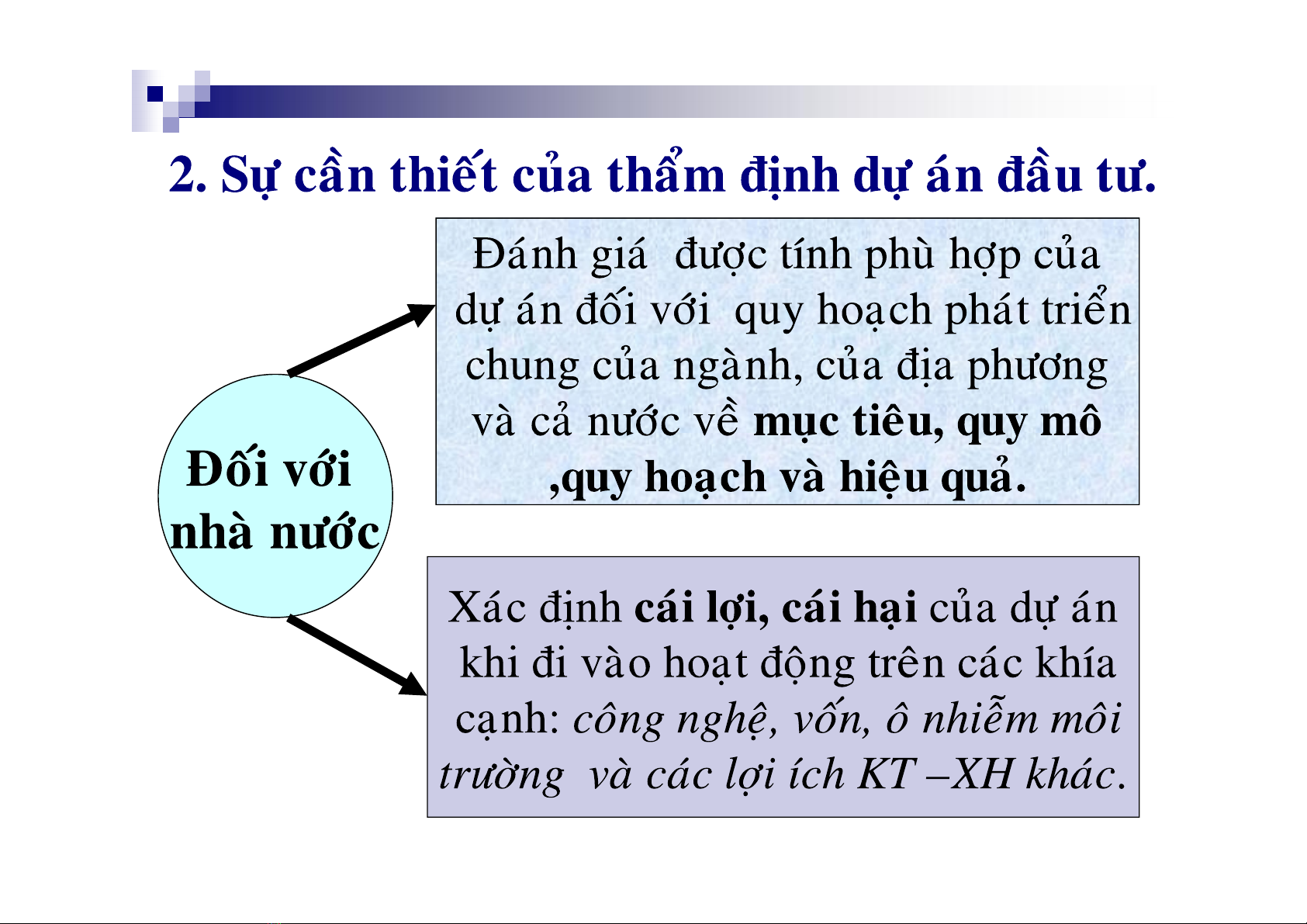 2. Sự cần thiết của thẩm định dự án đầu tư.

Đối với nhà nước

Đánh giá được tính phù hợp của dự án đối với quy hoạch phát triển chung của ngành, của địa phương và cả nước về mục tiêu, quy mô ,quy hoạch và hiệu quả.

Xác định cái lợi, cái hại của dự án khi đi vào hoạt động trên các khía cạnh: công nghệ, vốn, ô nhiễm môi trường và các lợi ích KT –XH khác.